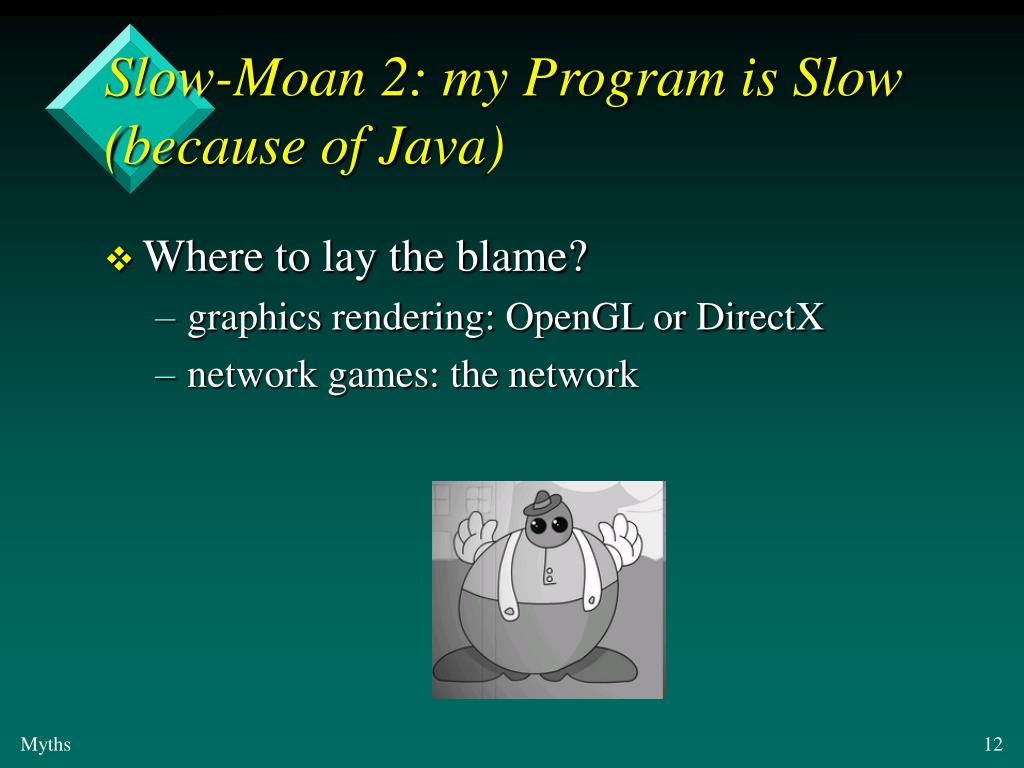 Slow-Moan 2: my Program is Slow (because of Java)

❖ Where to lay the blame?
– graphics rendering: OpenGL or DirectX
– network games: the network

Myths

12